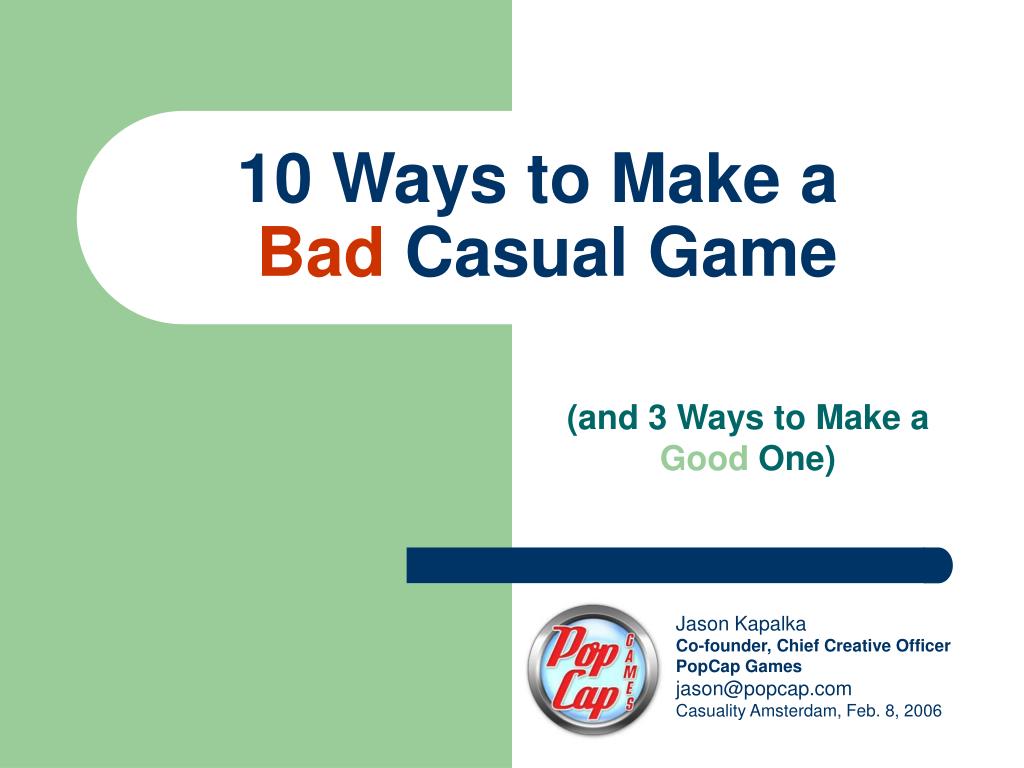 10 Ways to Make a Bad Casual Game

(and 3 Ways to Make a Good One)

Pop Cap GAMES

Jason Kapalka
Co-founder, Chief Creative Officer
PopCap Games
jason@popcap.com
Casuality Amsterdam, Feb. 8, 2006